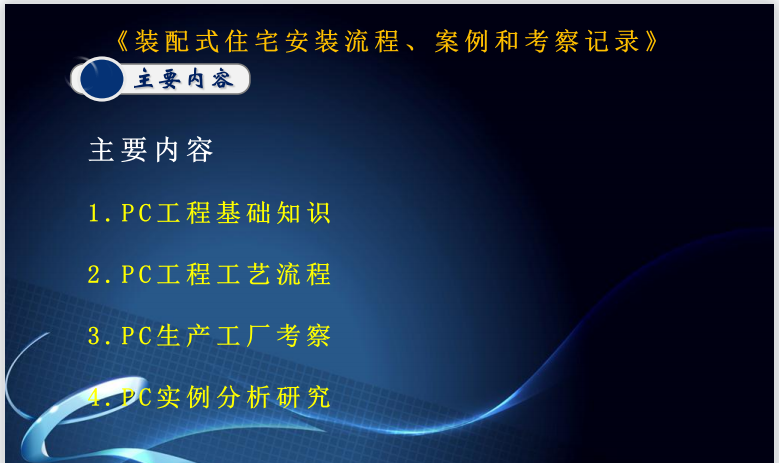 《装配式住宅安装流程、案例和考察记录》

主要内容

主要内容

1.PC工程基础知识

2.PC工程工艺流程

3.PC生产工厂考察

4.PC实例分析研究